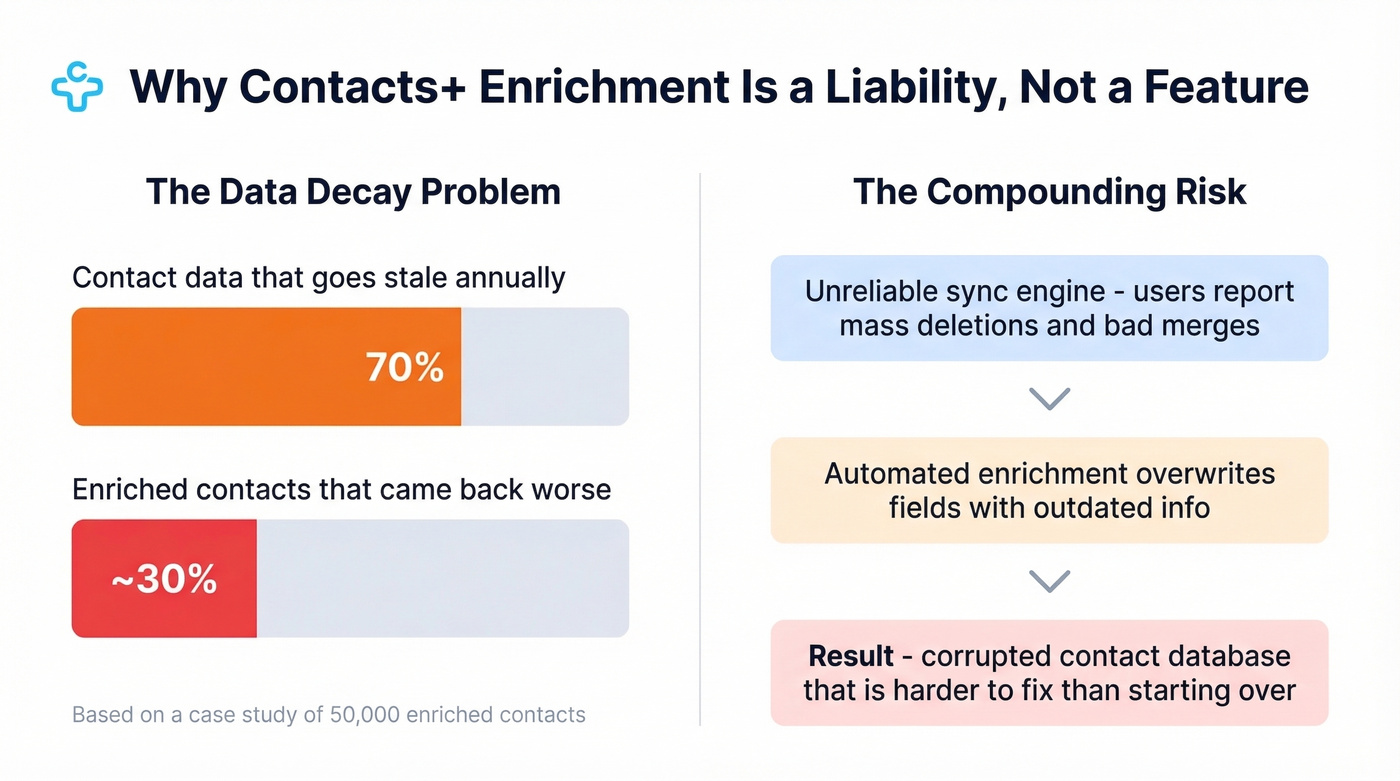 Why Contacts+ Enrichment Is a Liability, Not a Feature

The Data Decay Problem

Contact data that goes stale annually

70%

Enriched contacts that came back worse

~30%

Based on a case study of 50,000 enriched contacts

The Compounding Risk

Unreliable sync engine - users report mass deletions and bad merges

Automated enrichment overwrites fields with outdated info

Result - corrupted contact database that is harder to fix than starting over